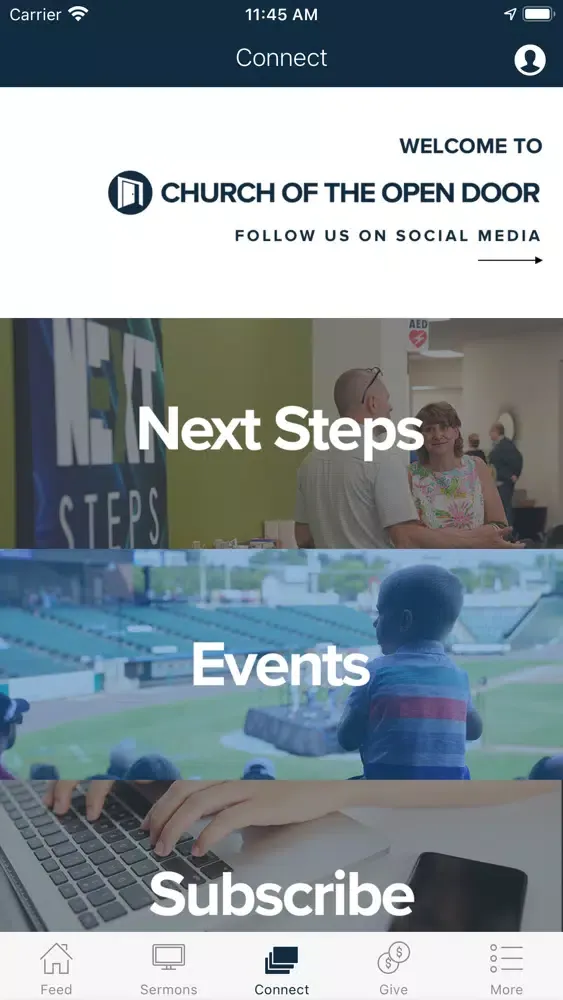 Carrier 11:45 AM

Connect

WELCOME TO
CHURCH OF THE OPEN DOOR
FOLLOW US ON SOCIAL MEDIA

NEXT STEPS
AED

Next Steps

Events

Subscribe

Feed Sermons Connect Give More